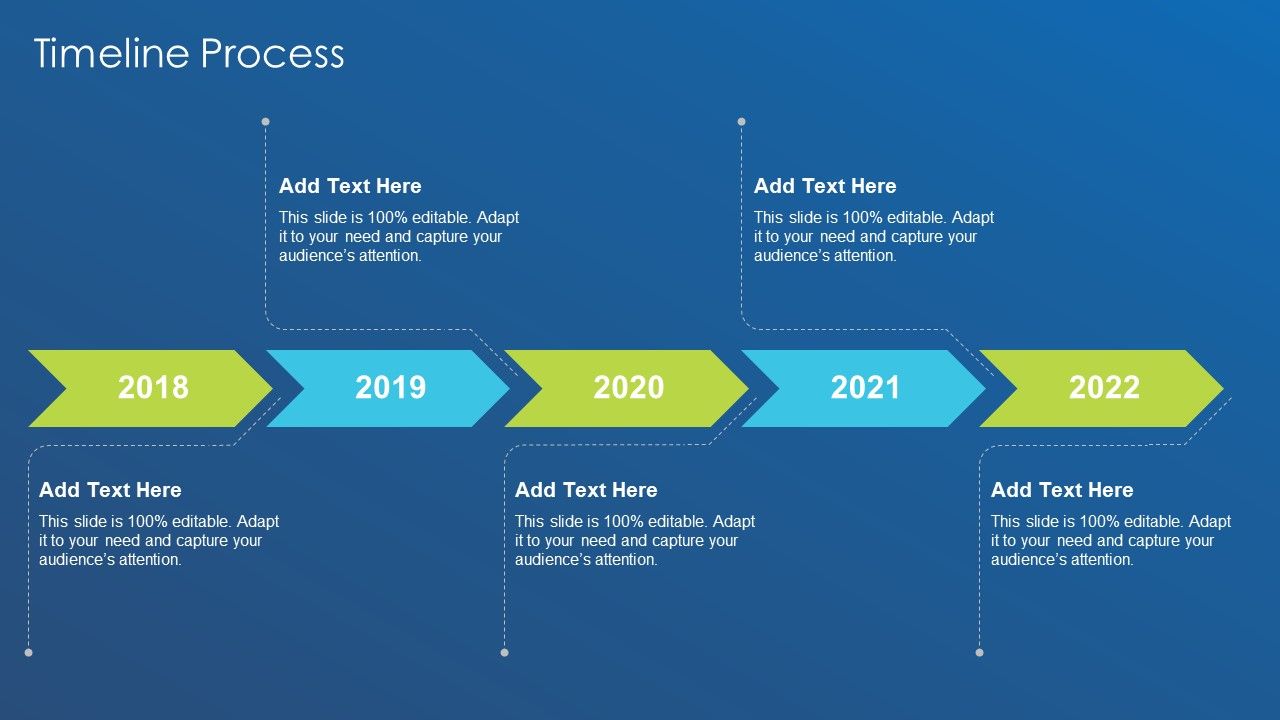 Timeline Process

Add Text Here
This slide is 100% editable. Adapt it to your need and capture your audience's attention.

Add Text Here
This slide is 100% editable. Adapt it to your need and capture your audience's attention.

2018

2019

2020

2021

2022

Add Text Here
This slide is 100% editable. Adapt it to your need and capture your audience's attention.

Add Text Here
This slide is 100% editable. Adapt it to your need and capture your audience's attention.

Add Text Here
This slide is 100% editable. Adapt it to your need and capture your audience's attention.